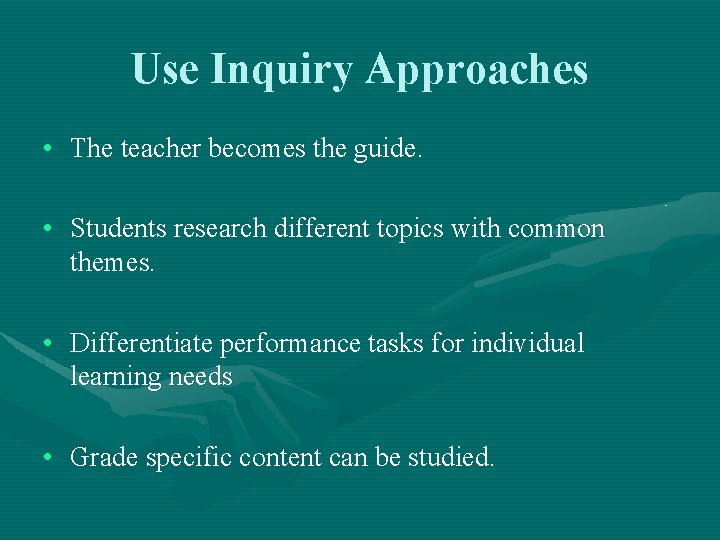 Use Inquiry Approaches

• The teacher becomes the guide.

• Students research different topics with common themes.

• Differentiate performance tasks for individual learning needs

• Grade specific content can be studied.